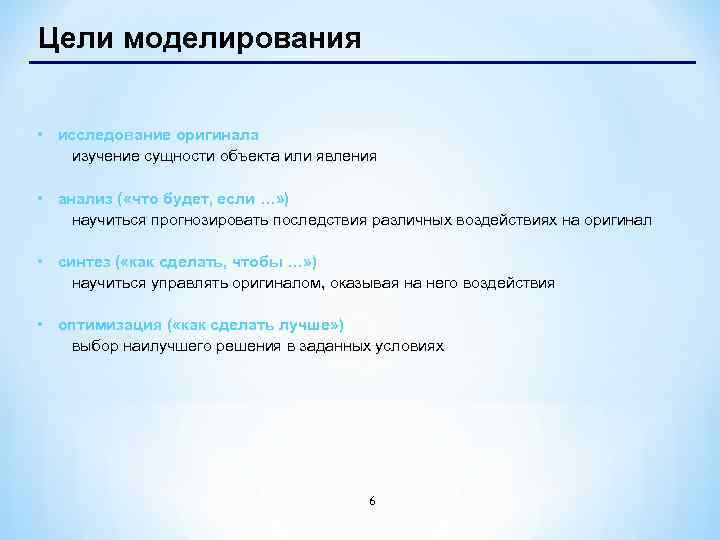 Цели моделирования

• исследование оригинала
изучение сущности объекта или явления

• анализ («что будет, если …»)
научиться прогнозировать последствия различных воздействиях на оригинал

• синтез («как сделать, чтобы …»)
научиться управлять оригиналом, оказывая на него воздействия

• оптимизация («как сделать лучше»)
выбор наилучшего решения в заданных условиях

6